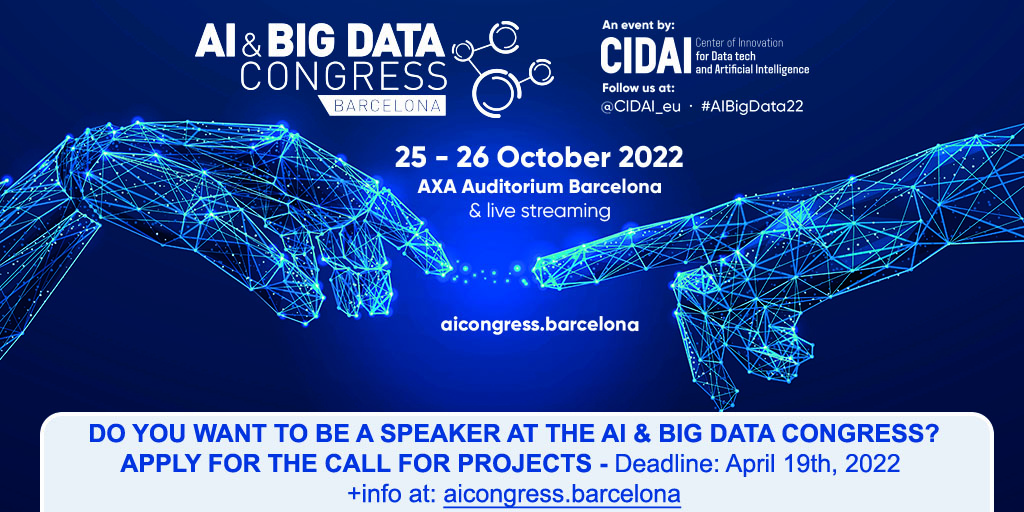 AI & BIG DATA CONGRESS BARCELONA

An event by:
CIDAI Center of Innovation for Data tech and Artificial Intelligence
Follow us at:
@CIDAI_eu · #AIBigData22

25 - 26 October 2022
AXA Auditorium Barcelona
& live streaming

aicongress.barcelona

DO YOU WANT TO BE A SPEAKER AT THE AI & BIG DATA CONGRESS?
APPLY FOR THE CALL FOR PROJECTS - Deadline: April 19th, 2022
+info at: aicongress.barcelona